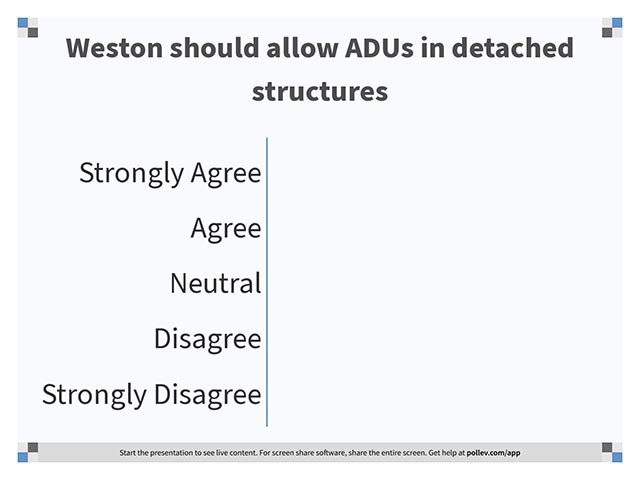 Weston should allow ADUs in detached structures

Strongly Agree
Agree
Neutral
Disagree
Strongly Disagree

Start the presentation to see live content. For screen share software, share the entire screen. Get help at pollev.com/app